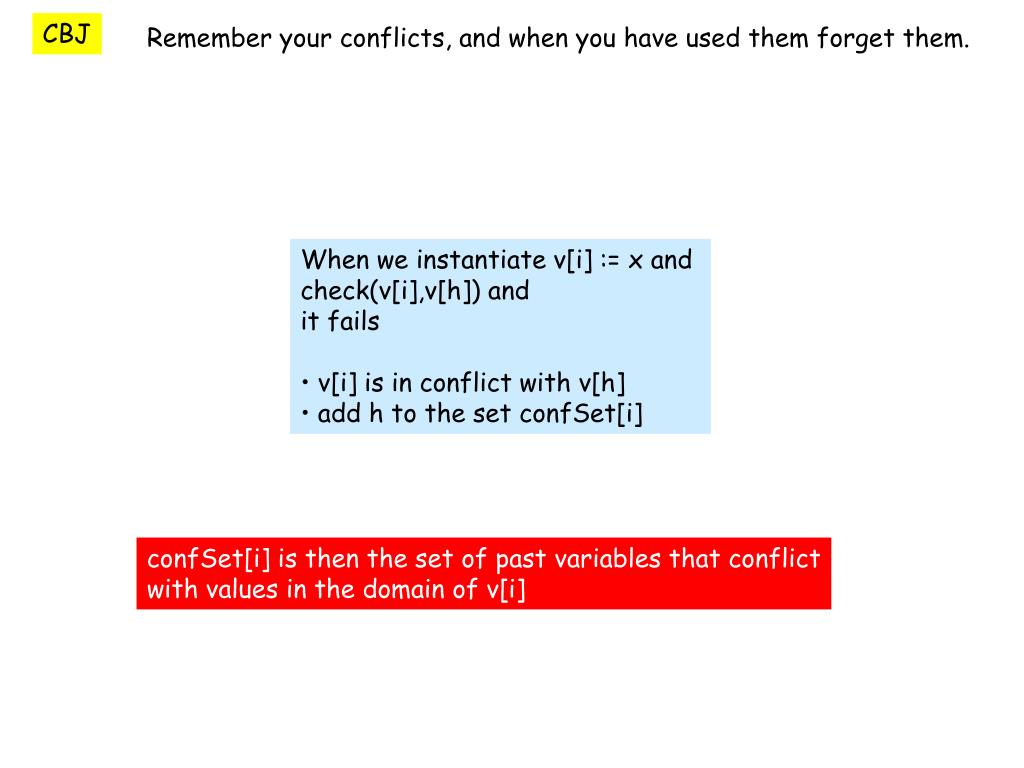 CBJ

Remember your conflicts, and when you have used them forget them.

When we instantiate v[i] := x and check(v[i],v[h]) and it fails

• v[i] is in conflict with v[h]
• add h to the set confSet[i]

confSet[i] is then the set of past variables that conflict with values in the domain of v[i]